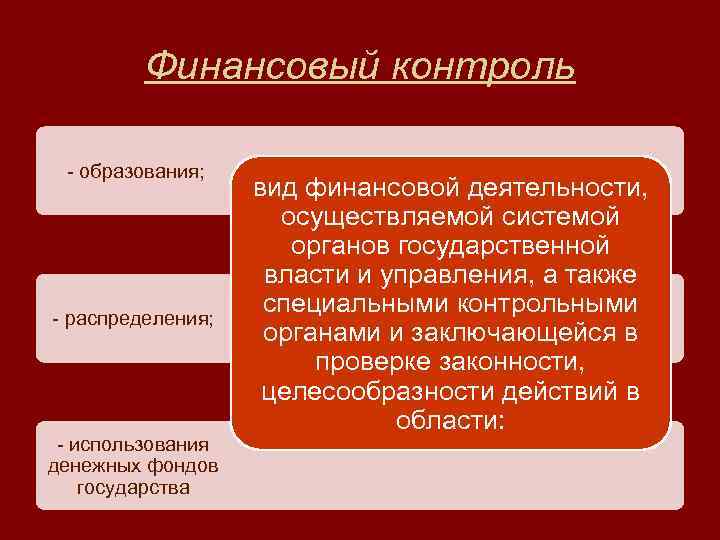 Финансовый контроль

вид финансовой деятельности, осуществляемой системой органов государственной власти и управления, а также специальными контрольными органами и заключающейся в проверке законности, целесообразности действий в области:

- образования;

- распределения;

- использования денежных фондов государства